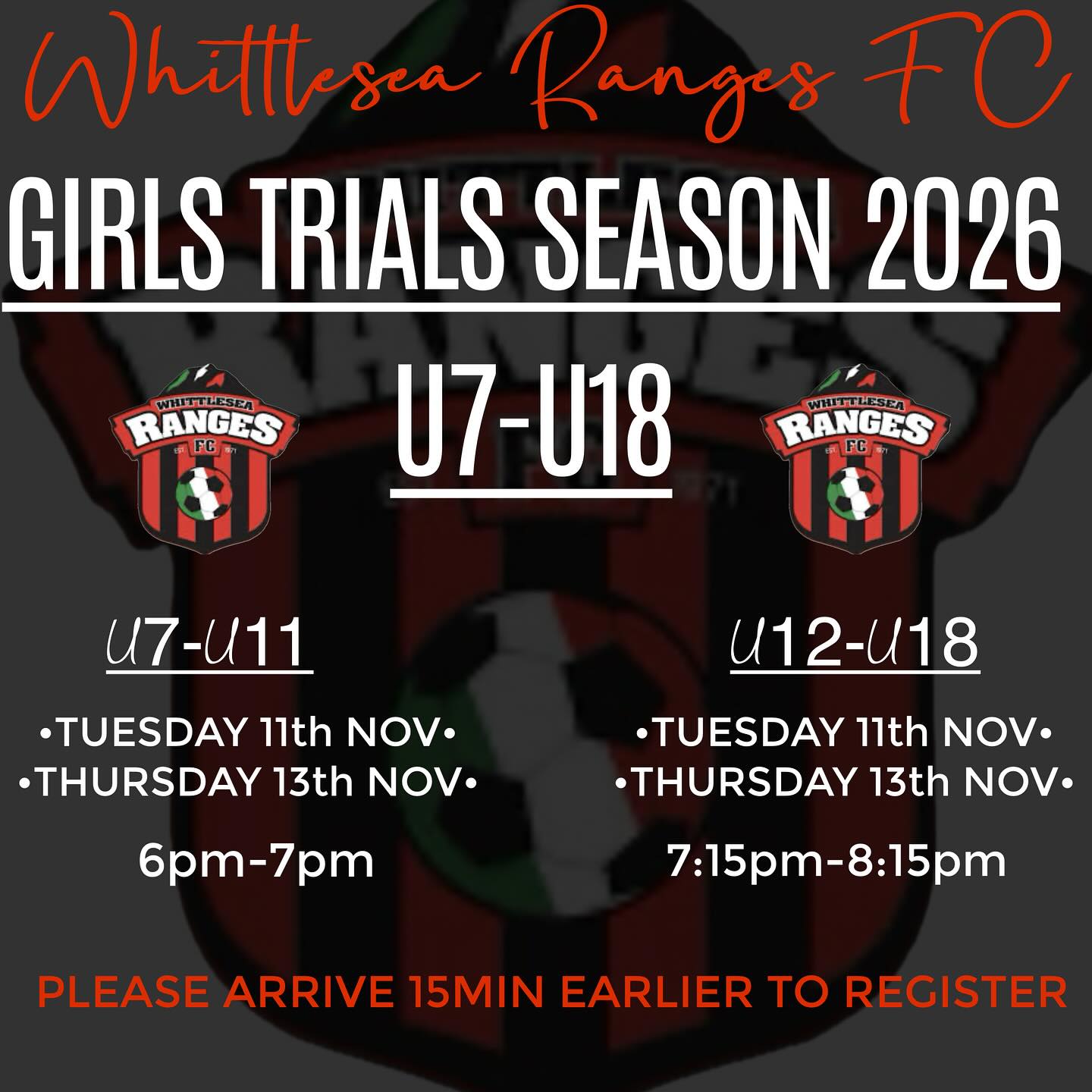 Whittlesea Ranges FC

GIRLS TRIALS SEASON 2026

U7-U18

WHITTLESEA RANGES FC EST 1971

WHITTLESEA RANGES FC EST 1971

U7-U11

•TUESDAY 11th NOV•
•THURSDAY 13th NOV•

6pm-7pm

U12-U18

•TUESDAY 11th NOV•
•THURSDAY 13th NOV•

7:15pm-8:15pm

PLEASE ARRIVE 15MIN EARLIER TO REGISTER